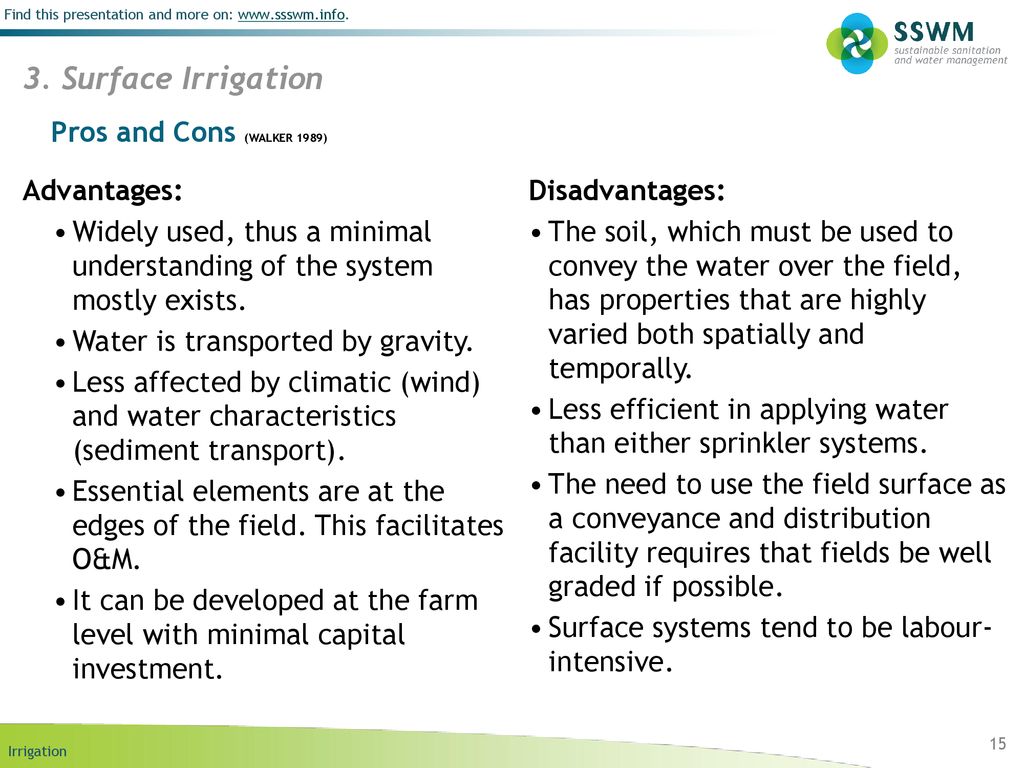 Find this presentation and more on: www.ssswm.info.

SSWM
sustainable sanitation and water management

3. Surface Irrigation

Pros and Cons (WALKER 1989)

Advantages:
• Widely used, thus a minimal understanding of the system mostly exists.
• Water is transported by gravity.
• Less affected by climatic (wind) and water characteristics (sediment transport).
• Essential elements are at the edges of the field. This facilitates O&M.
• It can be developed at the farm level with minimal capital investment.

Disadvantages:
• The soil, which must be used to convey the water over the field, has properties that are highly varied both spatially and temporally.
• Less efficient in applying water than either sprinkler systems.
• The need to use the field surface as a conveyance and distribution facility requires that fields be well graded if possible.
• Surface systems tend to be labour-intensive.

Irrigation

15